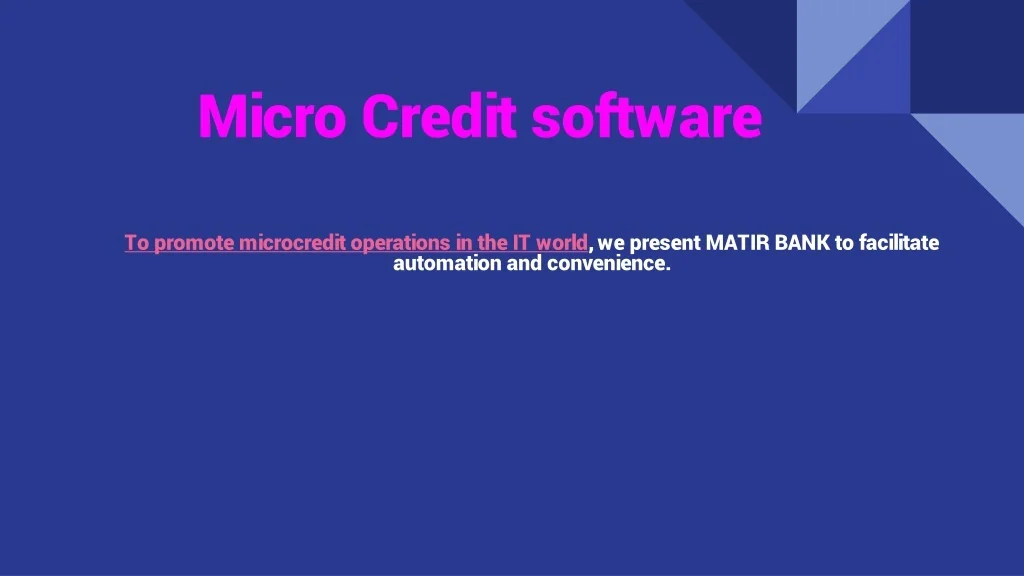 Micro Credit software

To promote microcredit operations in the IT world, we present MATIR BANK to facilitate automation and convenience.